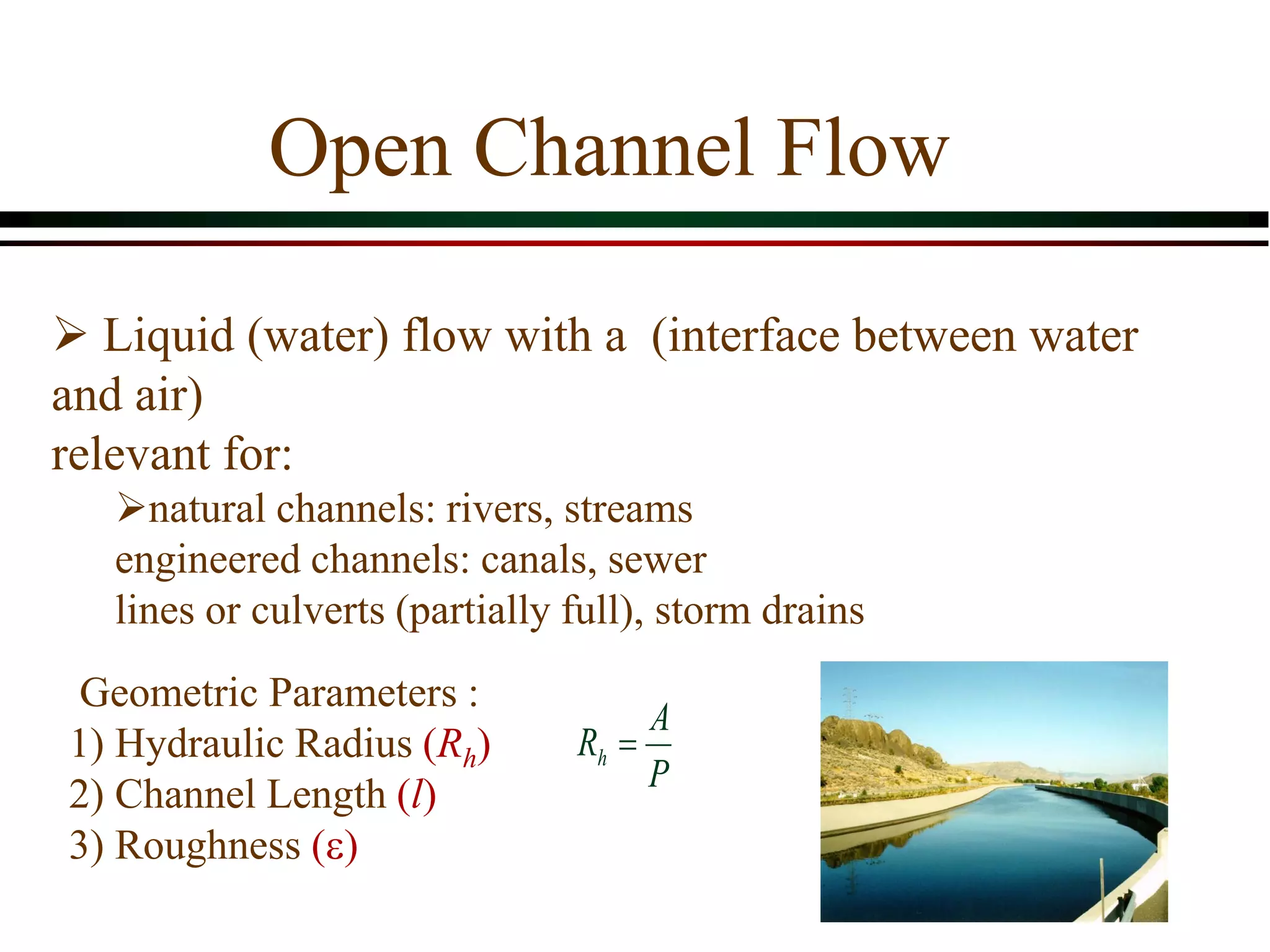 Open Channel Flow

➢ Liquid (water) flow with a (interface between water and air)
relevant for:

➢natural channels: rivers, streams
engineered channels: canals, sewer lines or culverts (partially full), storm drains

Geometric Parameters :
1) Hydraulic Radius ($R_h$)
2) Channel Length ($l$)
3) Roughness ($\varepsilon$)

$R_h = \frac{A}{P}$